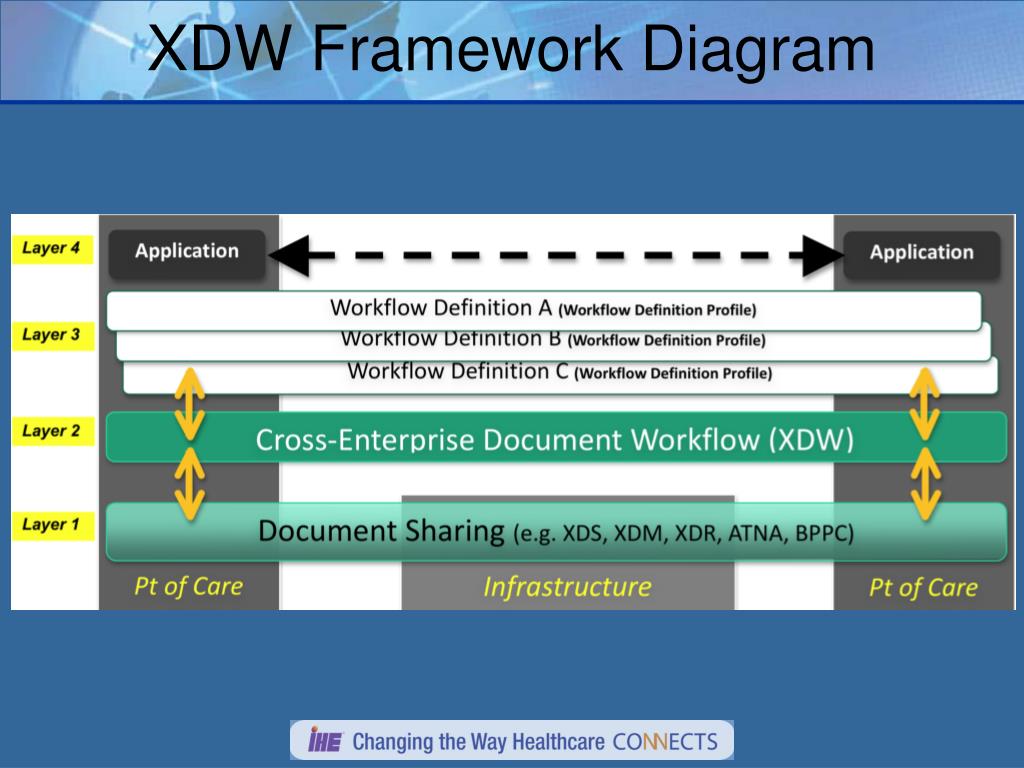 XDW Framework Diagram

Layer 4
Application
Application

Layer 3
Workflow Definition A (Workflow Definition Profile)
Workflow Definition B (Workflow Definition Profile)
Workflow Definition C (Workflow Definition Profile)

Layer 2
Cross-Enterprise Document Workflow (XDW)

Layer 1
Document Sharing (e.g. XDS, XDM, XDR, ATNA, BPPC)

Pt of Care
Infrastructure
Pt of Care

IHE Changing the Way Healthcare CONNECTS